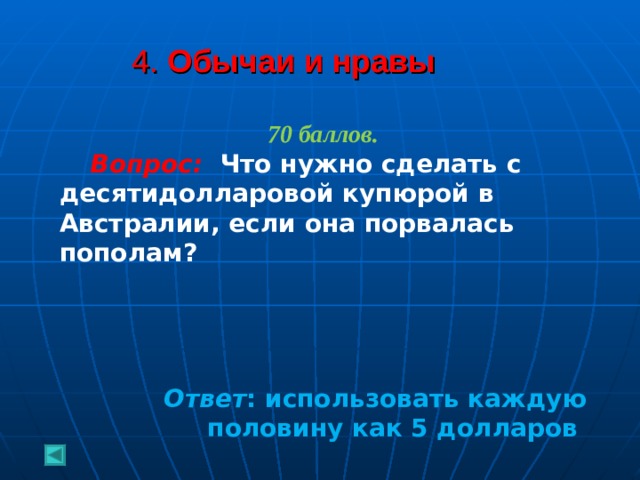 4. Обычаи и нравы

70 баллов.

Вопрос: Что нужно сделать с десятидолларовой купюрой в Австралии, если она порвалась пополам?

Ответ: использовать каждую половину как 5 долларов